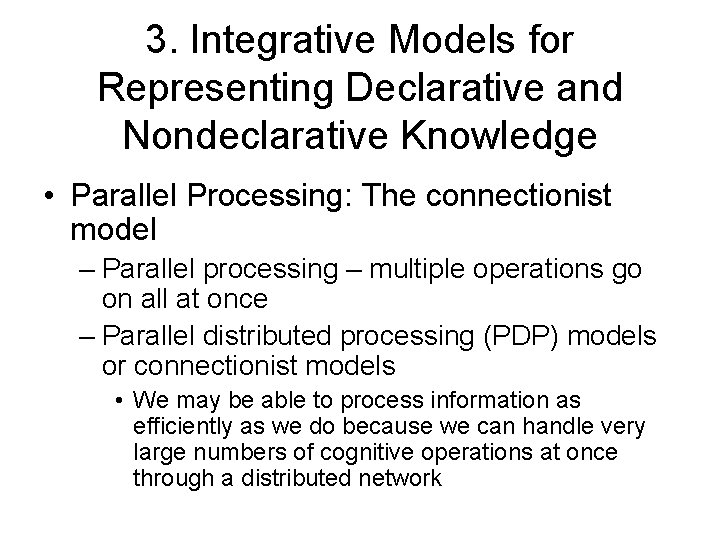 3. Integrative Models for Representing Declarative and Nondeclarative Knowledge

• Parallel Processing: The connectionist model

– Parallel processing – multiple operations go on all at once

– Parallel distributed processing (PDP) models or connectionist models

• We may be able to process information as efficiently as we do because we can handle very large numbers of cognitive operations at once through a distributed network